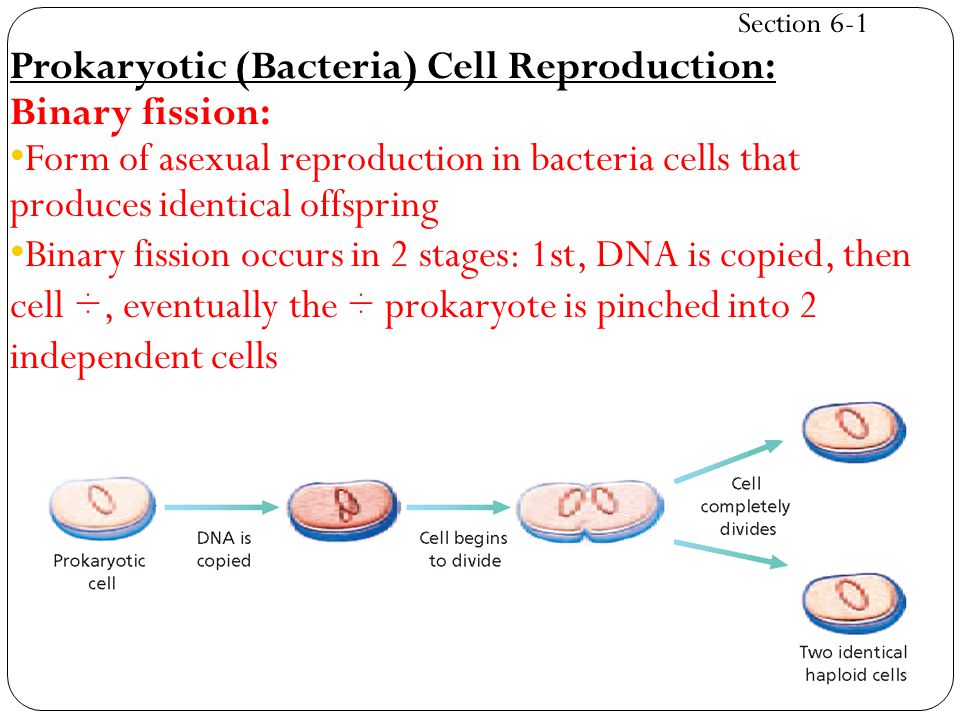 Section 6-1

Prokaryotic (Bacteria) Cell Reproduction:

Binary fission:

•Form of asexual reproduction in bacteria cells that produces identical offspring

•Binary fission occurs in 2 stages: 1st, DNA is copied, then cell ÷, eventually the ÷ prokaryote is pinched into 2 independent cells

Prokaryotic cell

DNA is copied

Cell begins to divide

Cell completely divides

Two identical haploid cells